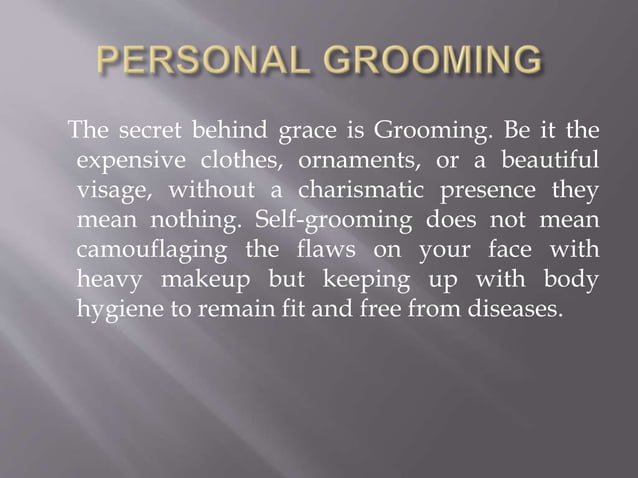 PERSONAL GROOMING

The secret behind grace is Grooming. Be it the expensive clothes, ornaments, or a beautiful visage, without a charismatic presence they mean nothing. Self-grooming does not mean camouflaging the flaws on your face with heavy makeup but keeping up with body hygiene to remain fit and free from diseases.